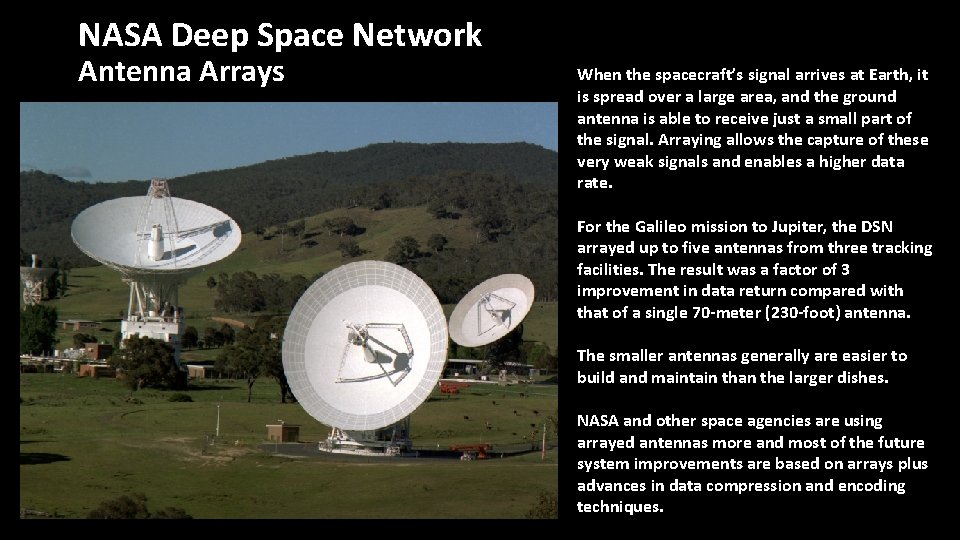 NASA Deep Space Network
Antenna Arrays

When the spacecraft's signal arrives at Earth, it is spread over a large area, and the ground antenna is able to receive just a small part of the signal. Arraying allows the capture of these very weak signals and enables a higher data rate.

For the Galileo mission to Jupiter, the DSN arrayed up to five antennas from three tracking facilities. The result was a factor of 3 improvement in data return compared with that of a single 70-meter (230-foot) antenna.

The smaller antennas generally are easier to build and maintain than the larger dishes.

NASA and other space agencies are using arrayed antennas more and most of the future system improvements are based on arrays plus advances in data compression and encoding techniques.